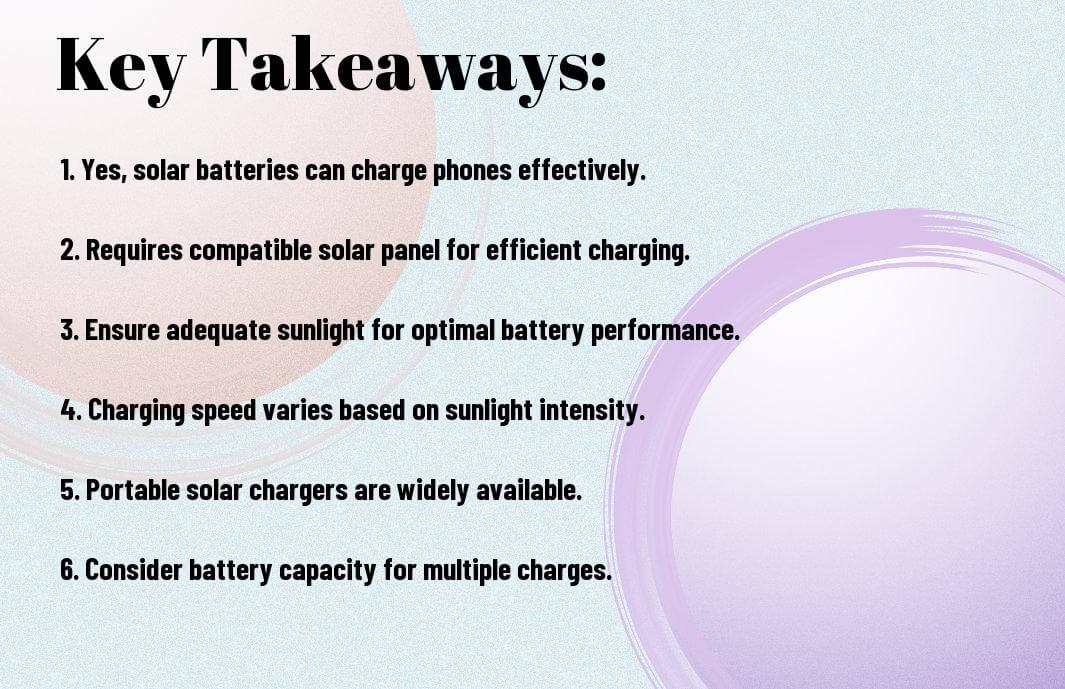 Key Takeaways:

1. Yes, solar batteries can charge phones effectively.

2. Requires compatible solar panel for efficient charging.

3. Ensure adequate sunlight for optimal battery performance.

4. Charging speed varies based on sunlight intensity.

5. Portable solar chargers are widely available.

6. Consider battery capacity for multiple charges.